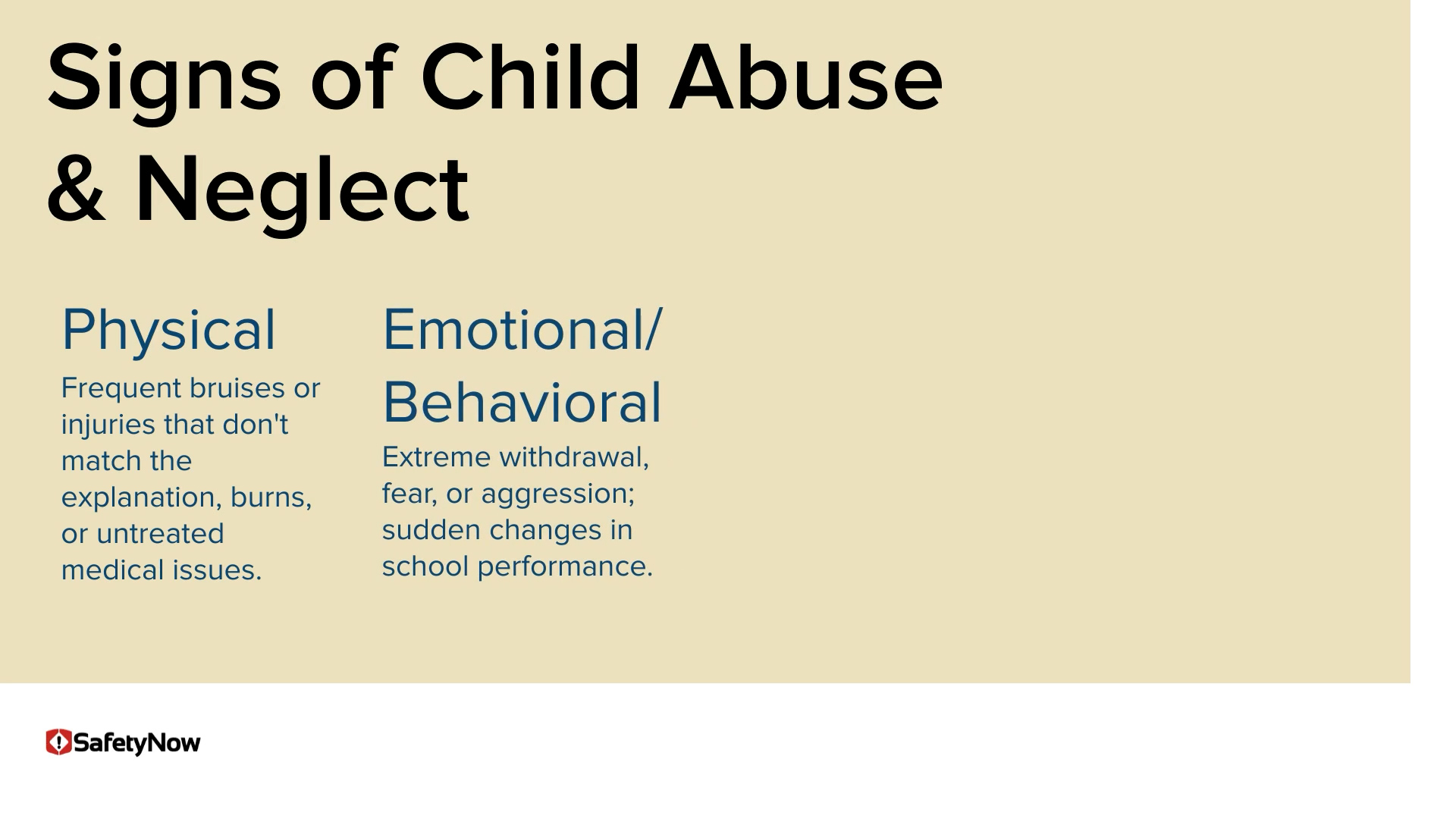 Signs of Child Abuse & Neglect

Physical

Frequent bruises or injuries that don't match the explanation, burns, or untreated medical issues.

Emotional/ Behavioral

Extreme withdrawal, fear, or aggression; sudden changes in school performance.

SafetyNow